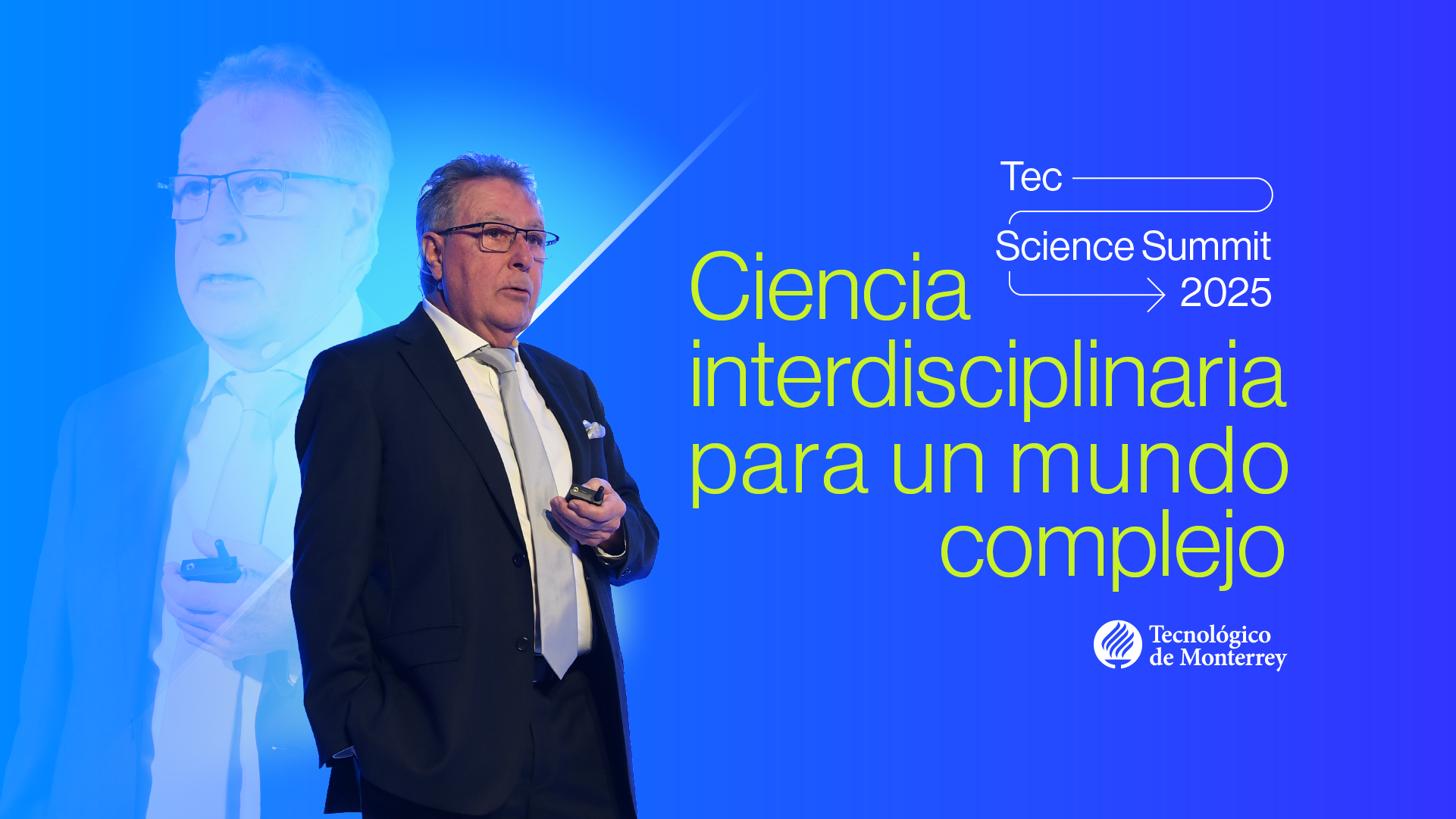 Tec
Science Summit
2025

Ciencia interdisciplinaria para un mundo complejo

Tecnológico de Monterrey